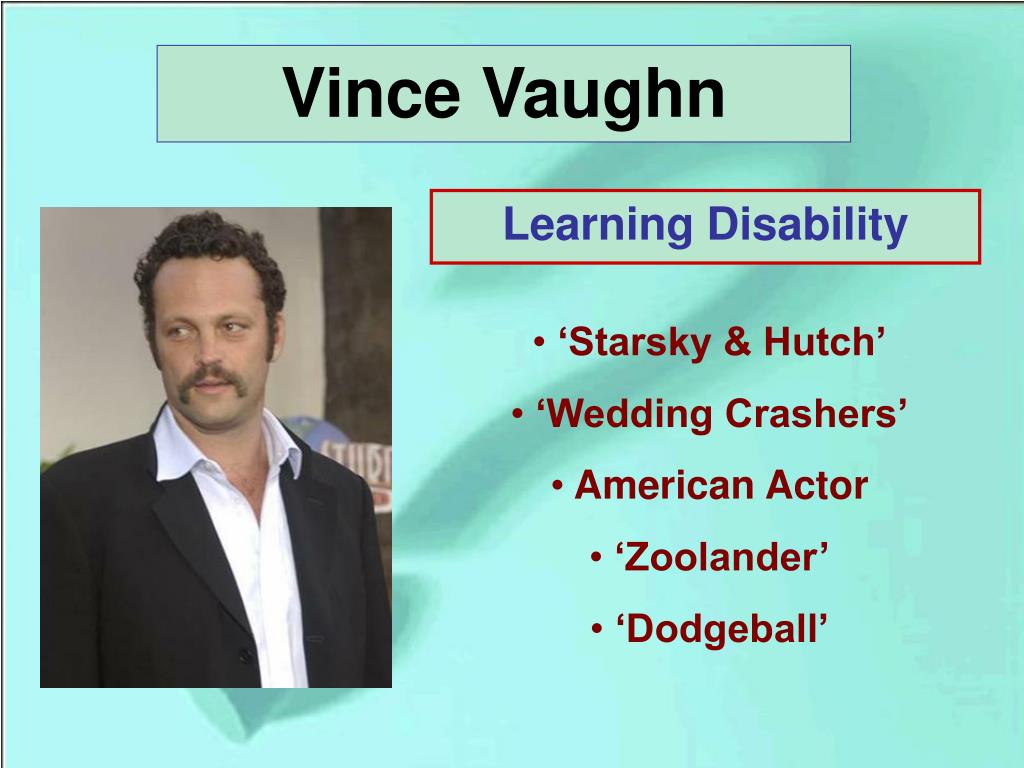 Vince Vaughn

Learning Disability

• ‘Starsky & Hutch’
• ‘Wedding Crashers’
• American Actor
• ‘Zoolander’
• ‘Dodgeball’